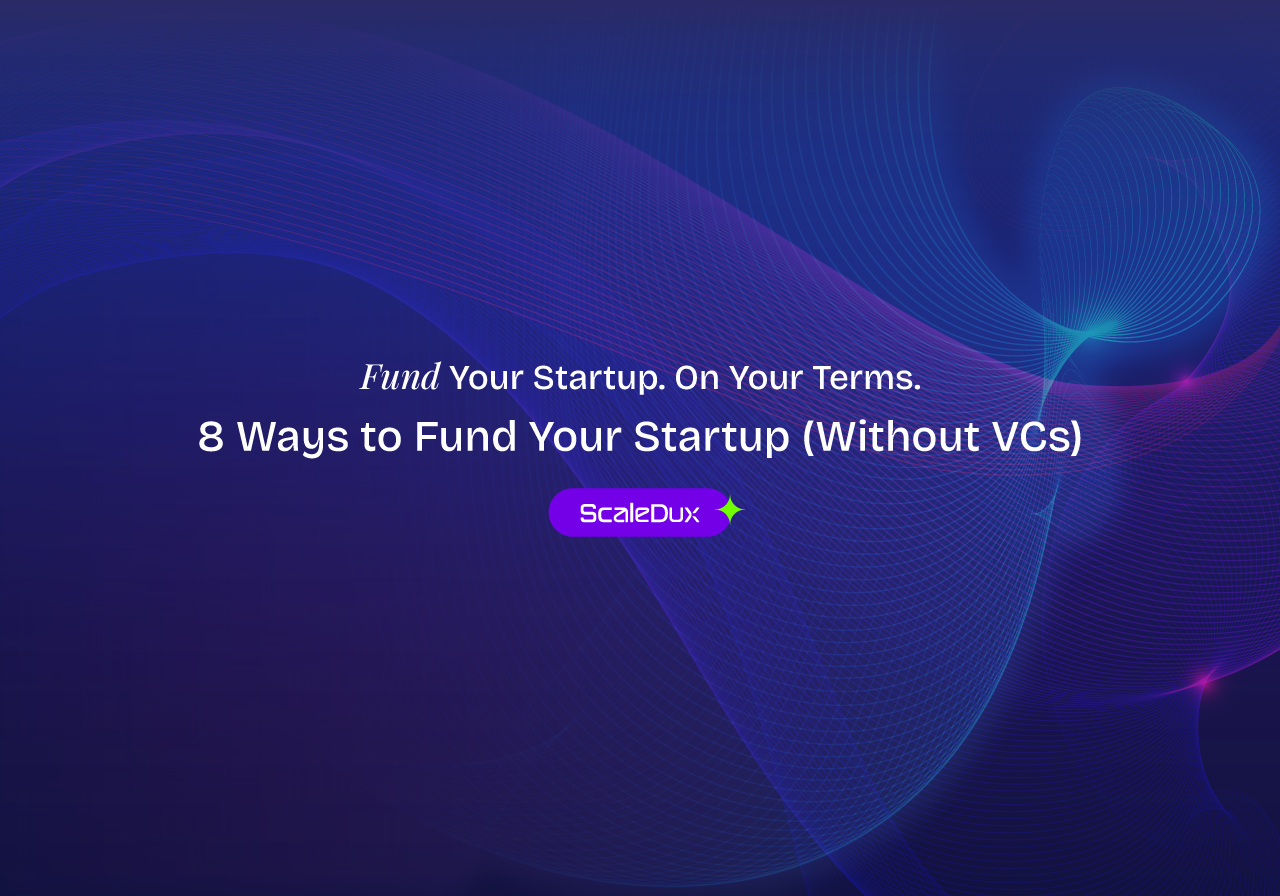 Fund Your Startup. On Your Terms.

8 Ways to Fund Your Startup (Without VCs)

ScaleDux